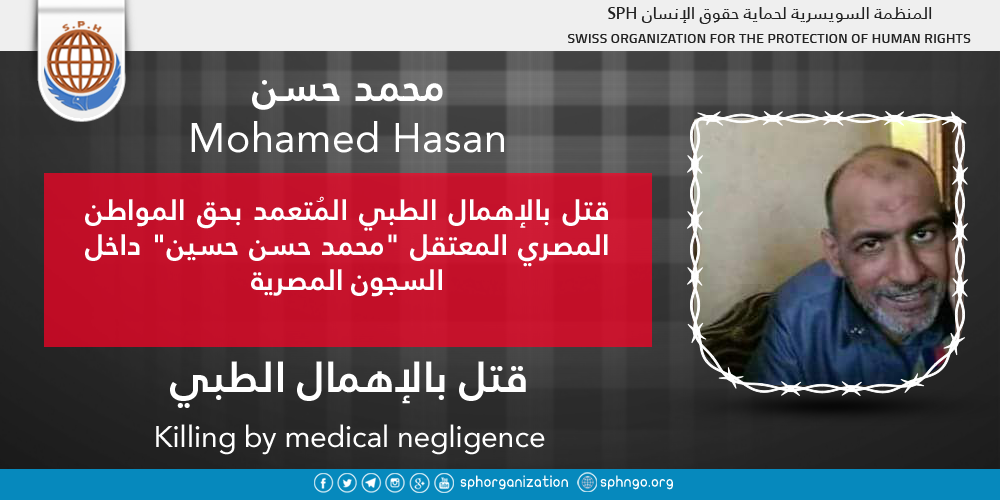 S.P.H

المنظمة السويسرية لحماية حقوق الإنسان SPH
SWISS ORGANIZATION FOR THE PROTECTION OF HUMAN RIGHTS

محمد حسن
Mohamed Hasan

قتل بالإهمال الطبي المُتعمد بحق المواطن المصري المعتقل "محمد حسن حسين" داخل السجون المصرية

قتل بالإهمال الطبي
Killing by medical negligence

sphorganization sphngo.org